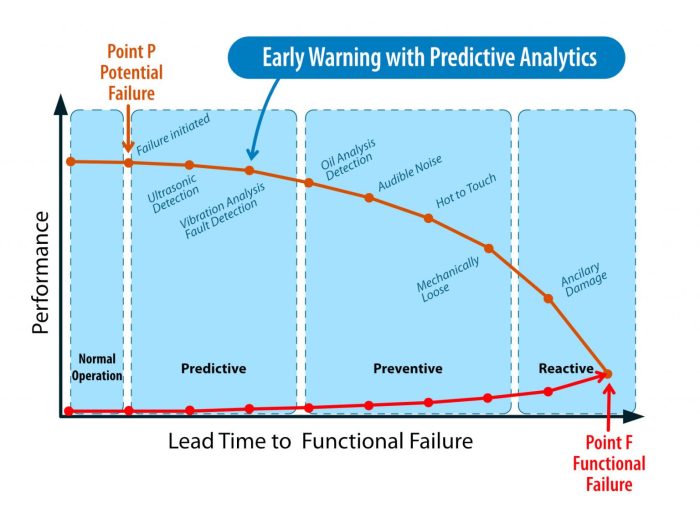 Point P
Potential
Failure

Early Warning with Predictive Analytics

Performance

Failure initiated

Ultrasonic Detection

Vibration Analysis Fault Detection

Oil Analysis Detection

Audible Noise

Hot to Touch

Mechanically Loose

Ancilary Damage

Normal Operation

Predictive

Preventive

Reactive

Lead Time to Functional Failure

Point F
Functional
Failure